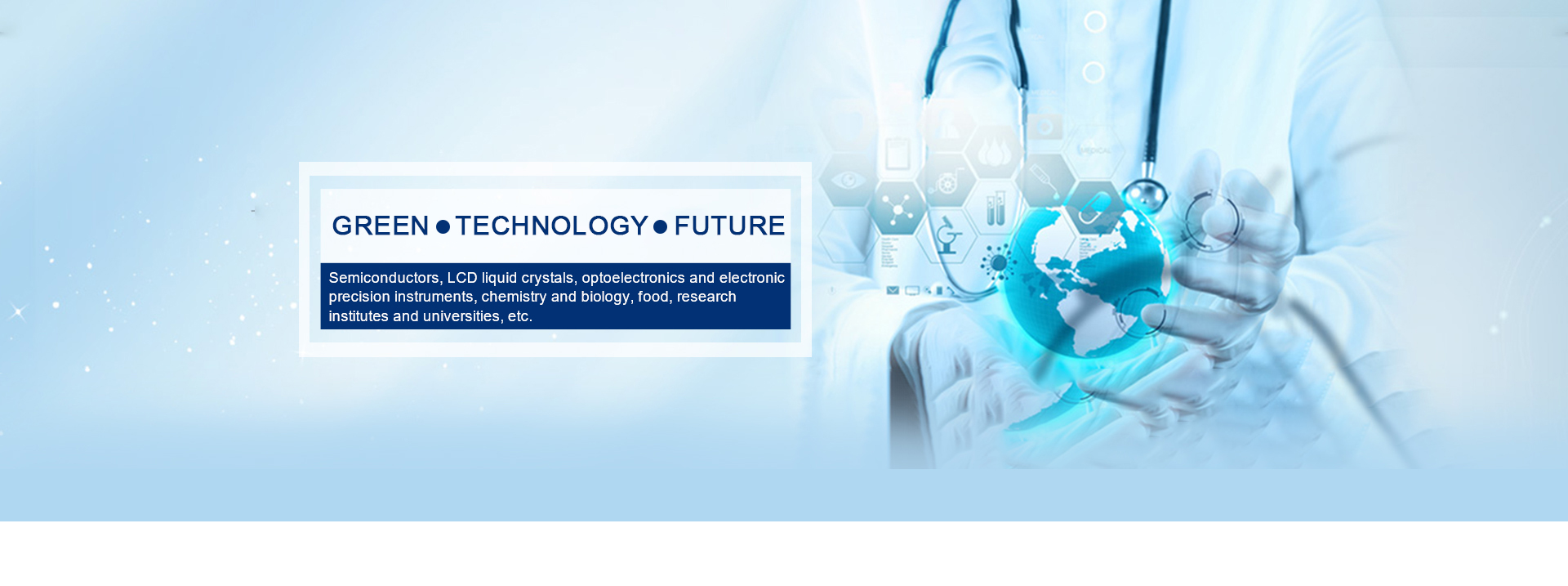 GREEN ● TECHNOLOGY ● FUTURE

Semiconductors, LCD liquid crystals, optoelectronics and electronic precision instruments, chemistry and biology, food, research institutes and universities, etc.